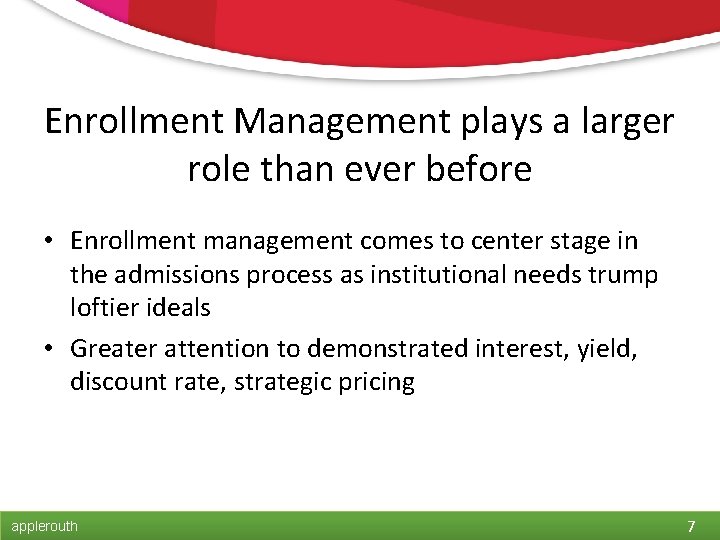 Enrollment Management plays a larger role than ever before

• Enrollment management comes to center stage in the admissions process as institutional needs trump loftier ideals

• Greater attention to demonstrated interest, yield, discount rate, strategic pricing

applerouth

7